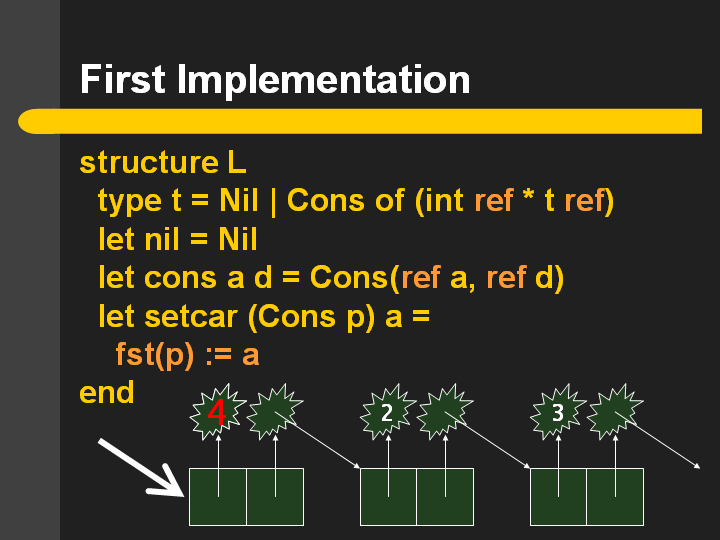 First Implementation

structure L
type t = Nil | Cons of (int ref * t ref)
let nil = Nil
let cons a d = Cons(ref a, ref d)
let setcar (Cons p) a =
fst(p) := a
end

4
2
3